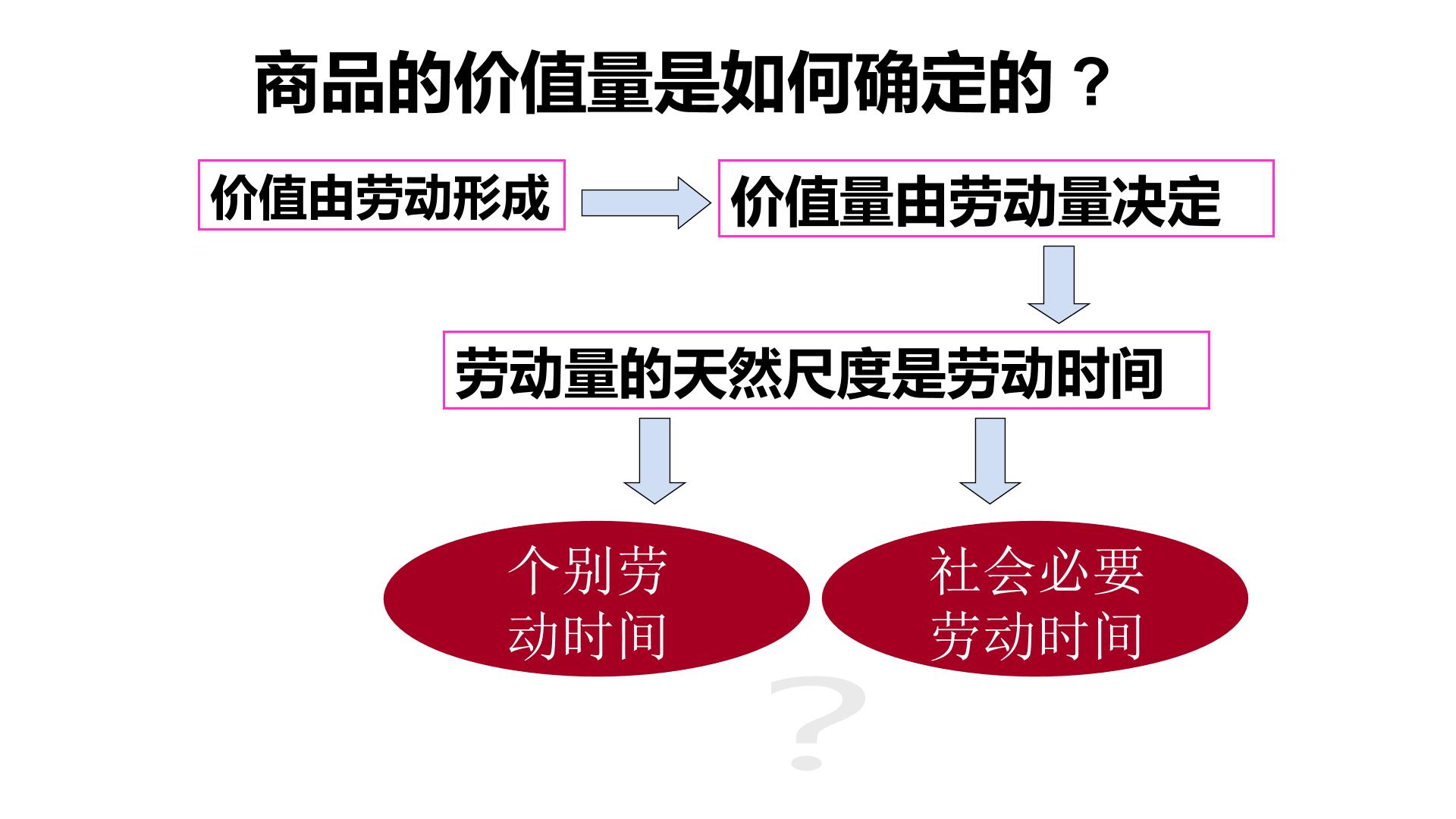 商品的价值量是如何确定的？

价值由劳动形成

价值量由劳动量决定

劳动量的天然尺度是劳动时间

个别劳动时间

社会必要劳动时间

?